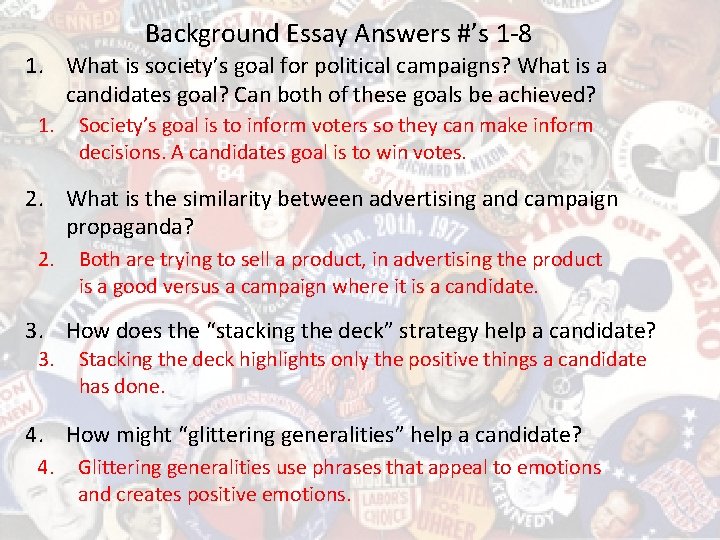 Background Essay Answers #'s 1-8

1. What is society's goal for political campaigns? What is a candidates goal? Can both of these goals be achieved?

1. Society's goal is to inform voters so they can make inform decisions. A candidates goal is to win votes.

2. What is the similarity between advertising and campaign propaganda?

2. Both are trying to sell a product, in advertising the product is a good versus a campaign where it is a candidate.

3. How does the "stacking the deck" strategy help a candidate?

3. Stacking the deck highlights only the positive things a candidate has done.

4. How might "glittering generalities" help a candidate?

4. Glittering generalities use phrases that appeal to emotions and creates positive emotions.